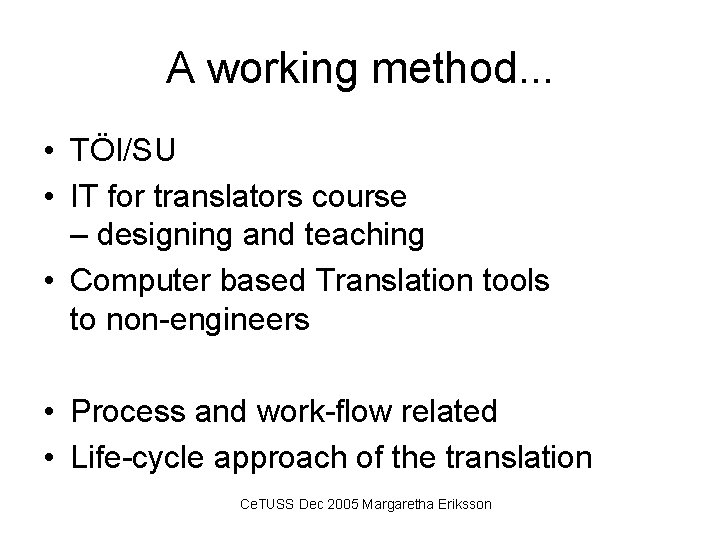 A working method...

• TÖI/SU
• IT for translators course
– designing and teaching
• Computer based Translation tools to non-engineers

• Process and work-flow related
• Life-cycle approach of the translation

CeTUSS Dec 2005 Margaretha Eriksson